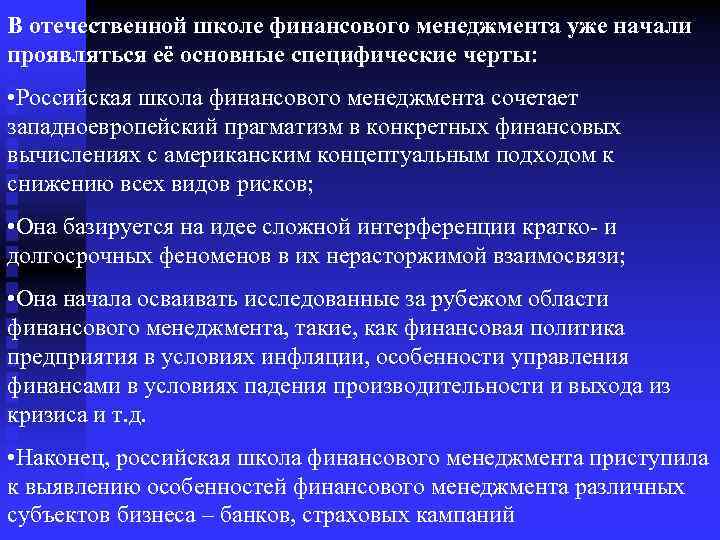 В отечественной школе финансового менеджмента уже начали проявляться её основные специфические черты:

•Российская школа финансового менеджмента сочетает западноевропейский прагматизм в конкретных финансовых вычислениях с американским концептуальным подходом к снижению всех видов рисков;

•Она базируется на идее сложной интерференции кратко- и долгосрочных феноменов в их нерасторжимой взаимосвязи;

•Она начала осваивать исследованные за рубежом области финансового менеджмента, такие, как финансовая политика предприятия в условиях инфляции, особенности управления финансами в условиях падения производительности и выхода из кризиса и т.д.

•Наконец, российская школа финансового менеджмента приступила к выявлению особенностей финансового менеджмента различных субъектов бизнеса – банков, страховых кампаний